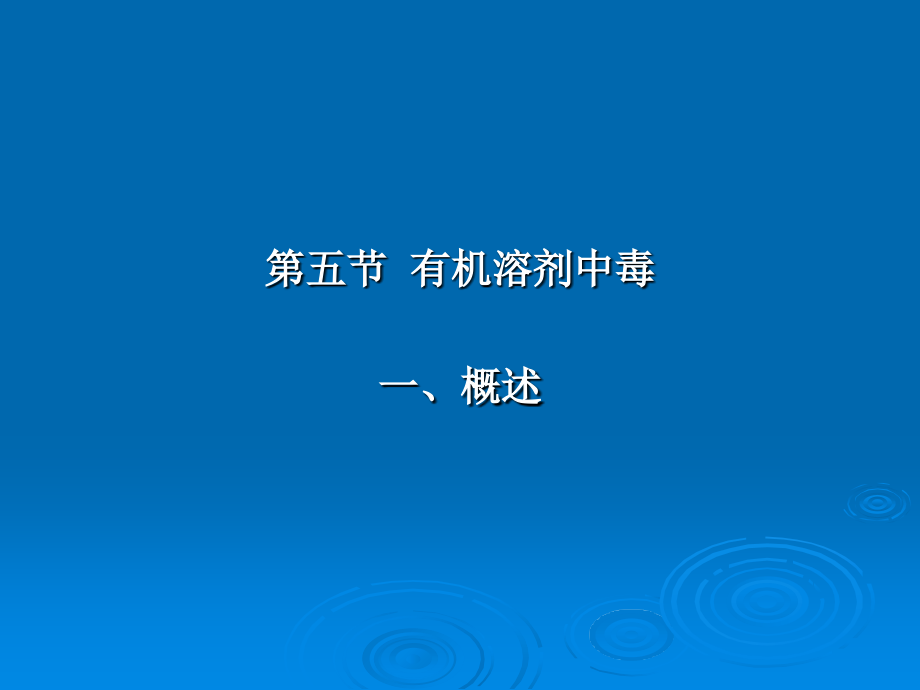 第五节 有机溶剂中毒

一、概述